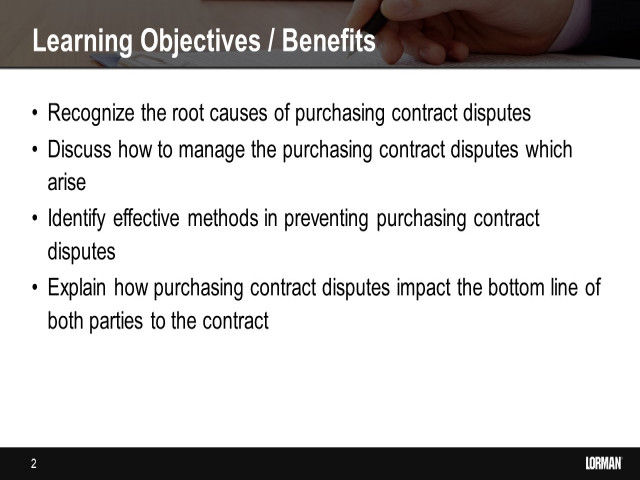 Learning Objectives / Benefits

• Recognize the root causes of purchasing contract disputes
• Discuss how to manage the purchasing contract disputes which arise
• Identify effective methods in preventing purchasing contract disputes
• Explain how purchasing contract disputes impact the bottom line of both parties to the contract

2

LORMAN